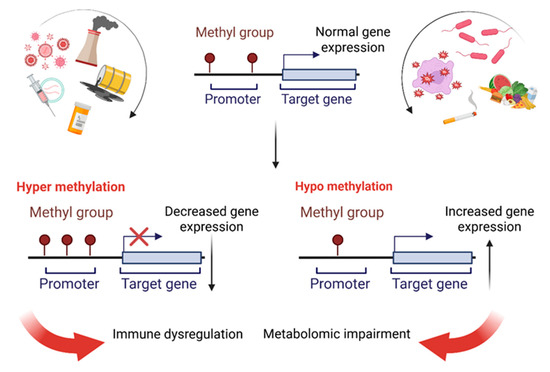 Methyl group

Normal gene expression

Promoter

Target gene

Hyper methylation

Methyl group

Decreased gene expression

Promoter

Target gene

Hypo methylation

Methyl group

Increased gene expression

Promoter

Target gene

Immune dysregulation

Metabolomic impairment